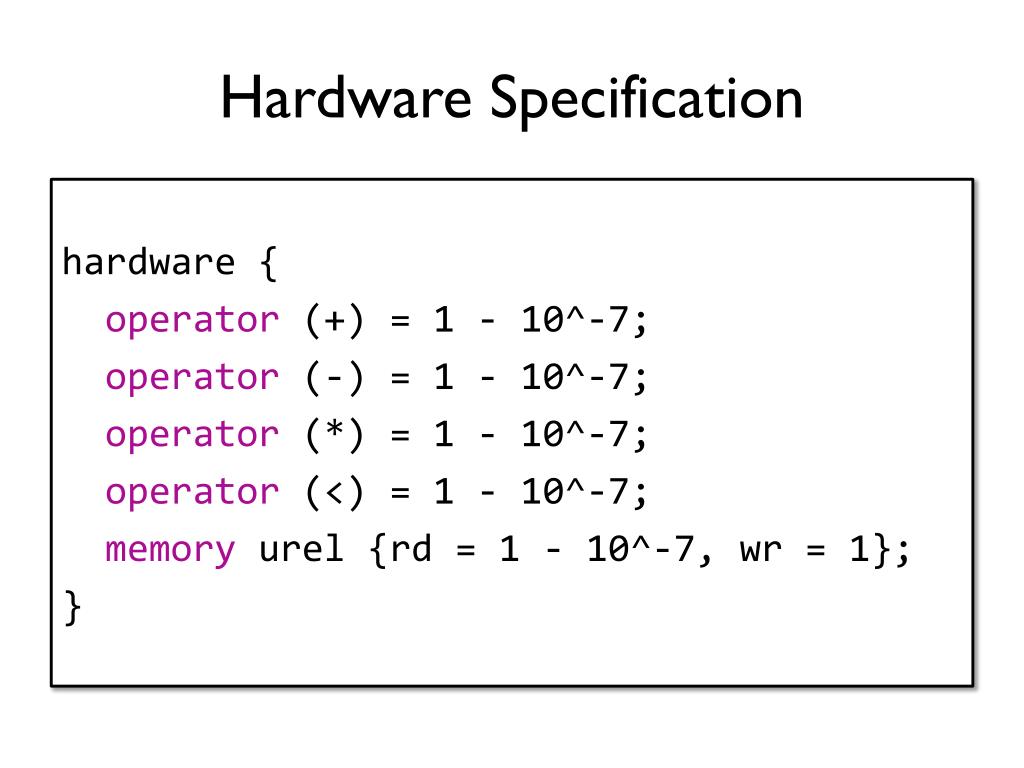 Hardware Specification

hardware {
  operator (+) = 1 - 10^-7;
  operator (-) = 1 - 10^-7;
  operator (*) = 1 - 10^-7;
  operator (<) = 1 - 10^-7;
  memory urel {rd = 1 - 10^-7, wr = 1};
}